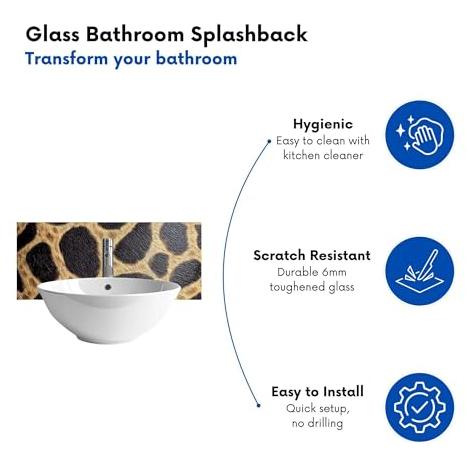 Glass Bathroom Splashback
Transform your bathroom

Hygienic
Easy to clean with kitchen cleaner

Scratch Resistant
Durable 6mm toughened glass

Easy to Install
Quick setup, no drilling